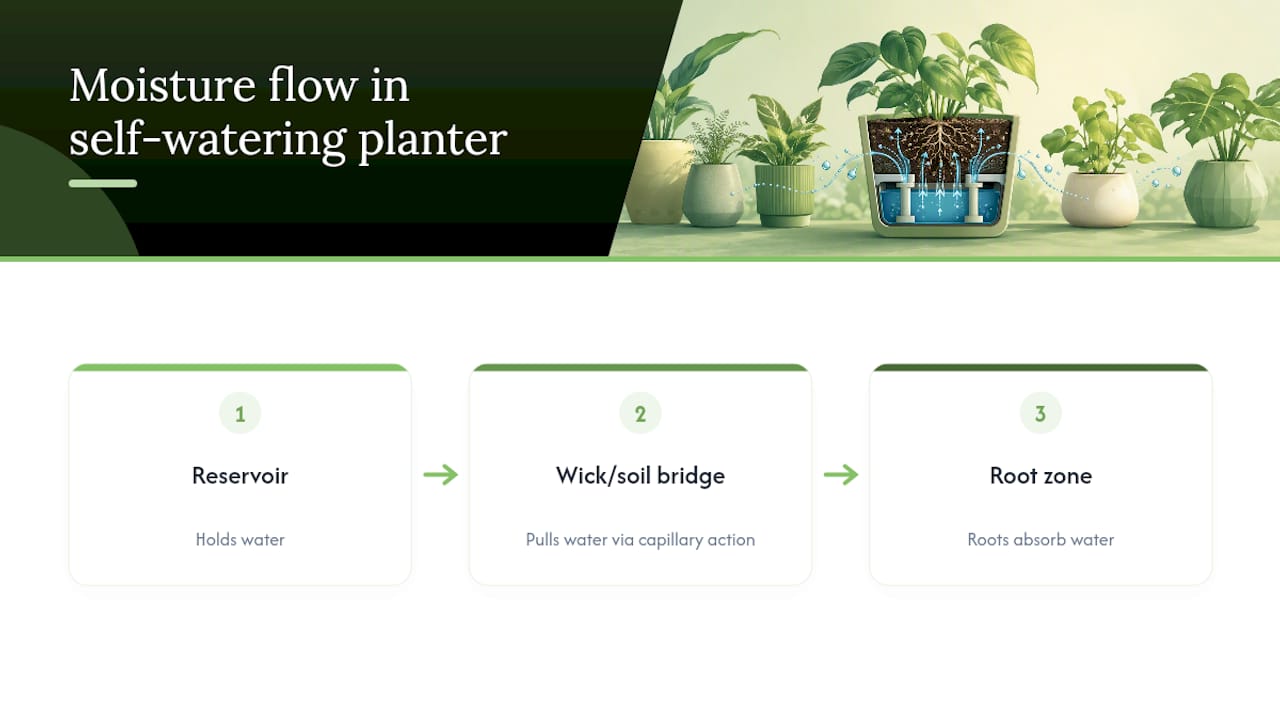 Moisture flow in self-watering planter

1

Reservoir

Holds water

2

Wick/soil bridge

Pulls water via capillary action

3

Root zone

Roots absorb water